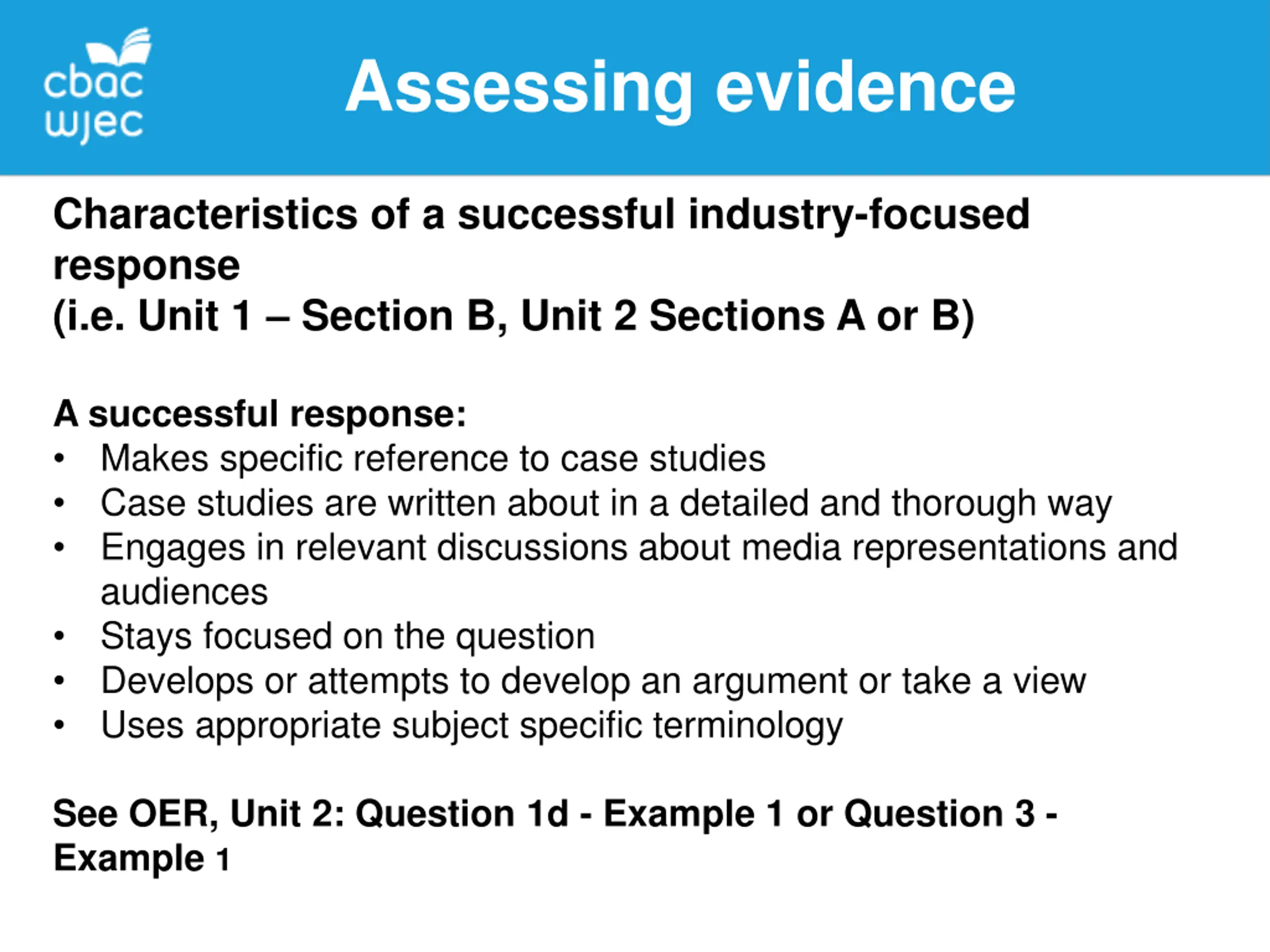 cbac
wjec

Assessing evidence

Characteristics of a successful industry-focused response
(i.e. Unit 1 – Section B, Unit 2 Sections A or B)

A successful response:
• Makes specific reference to case studies
• Case studies are written about in a detailed and thorough way
• Engages in relevant discussions about media representations and audiences
• Stays focused on the question
• Develops or attempts to develop an argument or take a view
• Uses appropriate subject specific terminology

See OER, Unit 2: Question 1d - Example 1 or Question 3 - Example 1